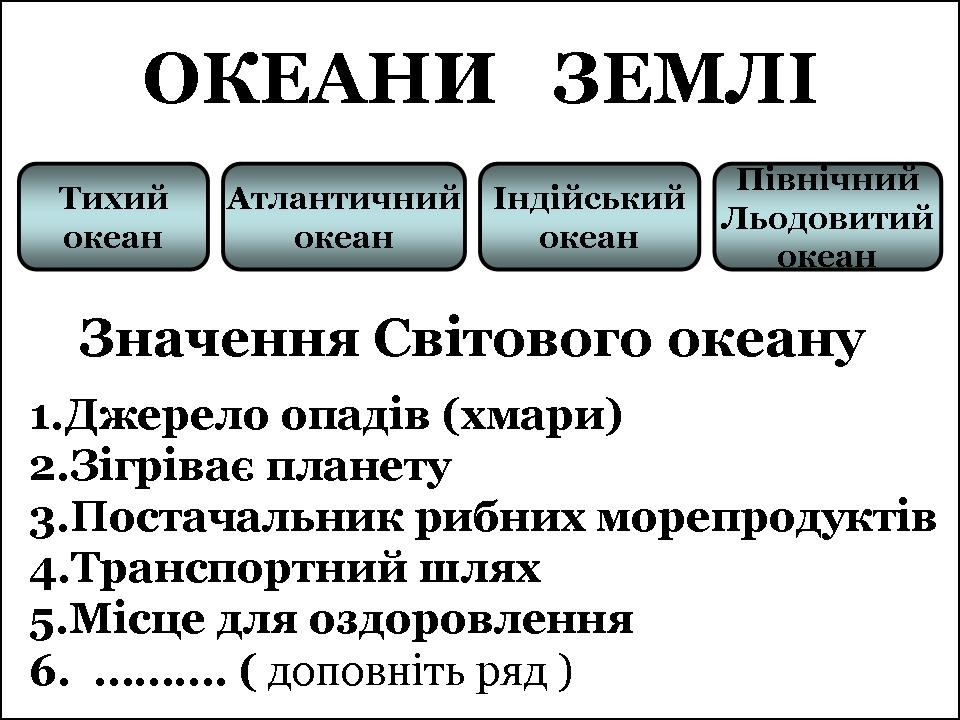 ОКЕАНИ ЗЕМЛІ

Тихий океан

Атлантичний океан

Індійський океан

Північний Льодовитий океан

Значення Світового океану

1.Джерело опадів (хмари)
2.Зігріває планету
3.Постачальник рибних морепродуктів
4.Транспортний шлях
5.Місце для оздоровлення
6. .......... ( доповніть ряд )